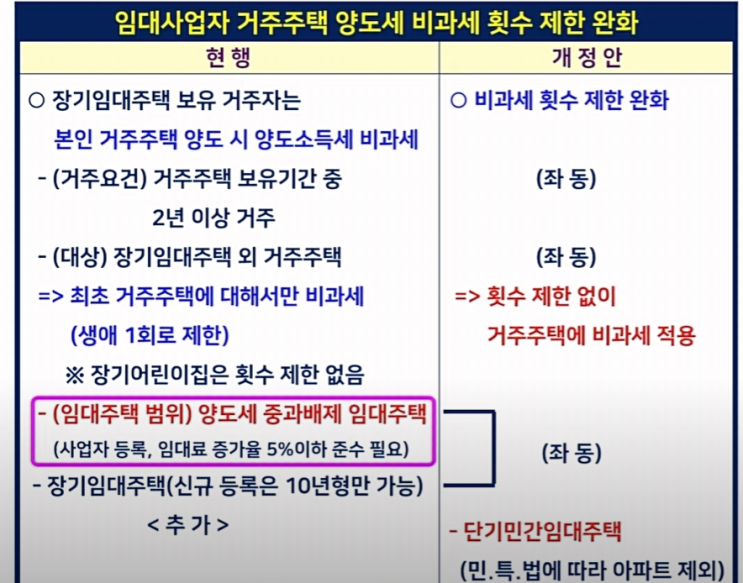 임대사업자 거주주택 양도세 비과세 횟수 제한 완화

| 현 행 | 개 정 안 |
|---|---|
| ○ 장기임대주택 보유 거주자는 본인 거주주택 양도 시 양도소득세 비과세 | ○ 비과세 횟수 제한 완화 |
| - (거주요건) 거주주택 보유기간 중 2년 이상 거주 | (좌 동) |
| - (대상) 장기임대주택 외 거주주택 | (좌 동) |
| => 최초 거주주택에 대해서만 비과세 (생애 1회로 제한) ※ 장기어린이집은 횟수 제한 없음 | => 횟수 제한 없이 거주주택에 비과세 적용 |
| - (임대주택 범위) 양도세 중과배제 임대주택 (사업자 등록, 임대료 증가율 5%이하 준수 필요) - 장기임대주택(신규 등록은 10년형만 가능) | (좌 동) |
| < 추 가 > | - 단기민간임대주택 (민.특.법에 따라 아파트 제외) |